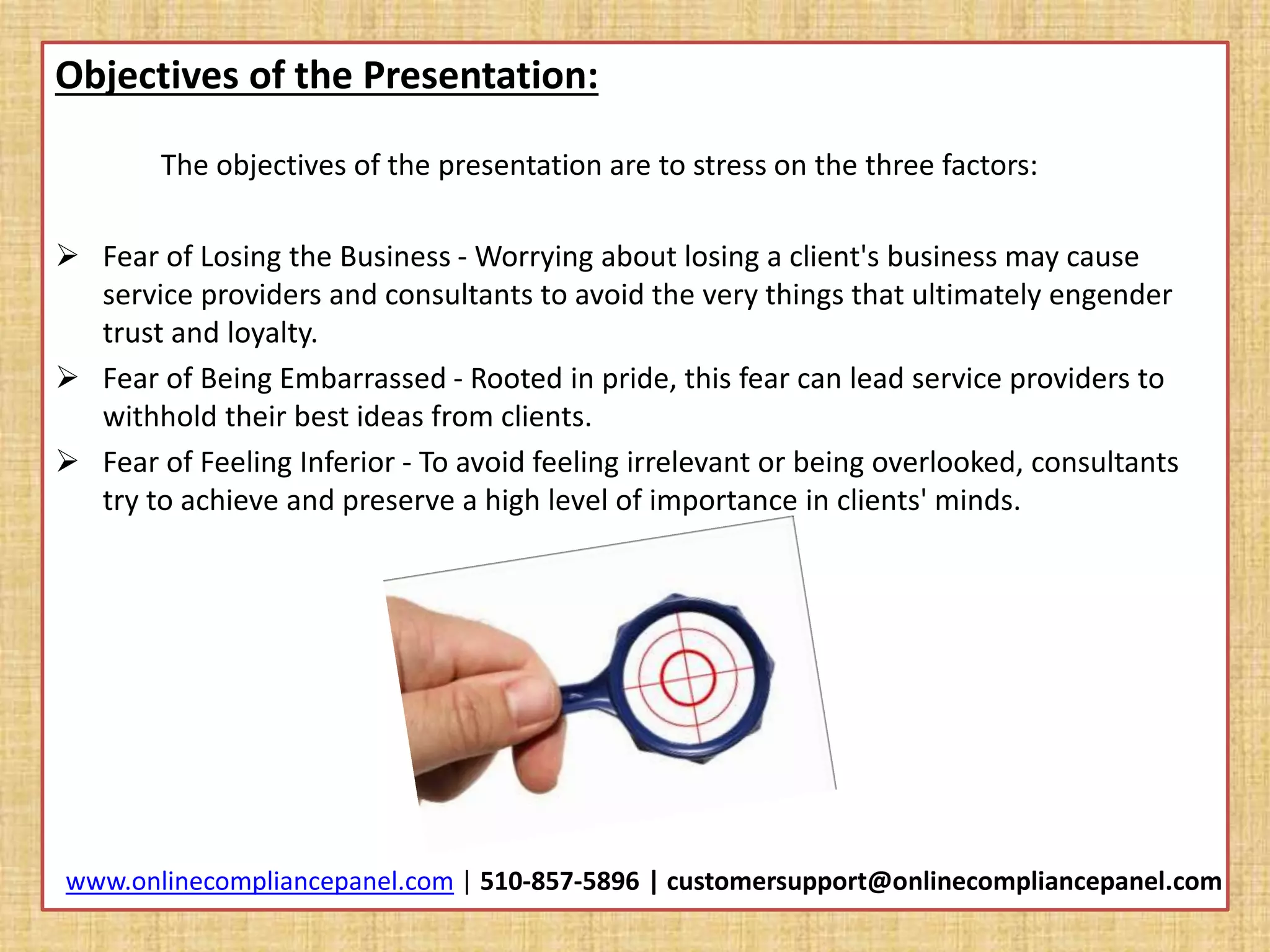 Objectives of the Presentation:

The objectives of the presentation are to stress on the three factors:

➢ Fear of Losing the Business - Worrying about losing a client's business may cause service providers and consultants to avoid the very things that ultimately engender trust and loyalty.
➢ Fear of Being Embarrassed - Rooted in pride, this fear can lead service providers to withhold their best ideas from clients.
➢ Fear of Feeling Inferior - To avoid feeling irrelevant or being overlooked, consultants try to achieve and preserve a high level of importance in clients' minds.

www.onlinecompliancepanel.com | 510-857-5896 | customersupport@onlinecompliancepanel.com